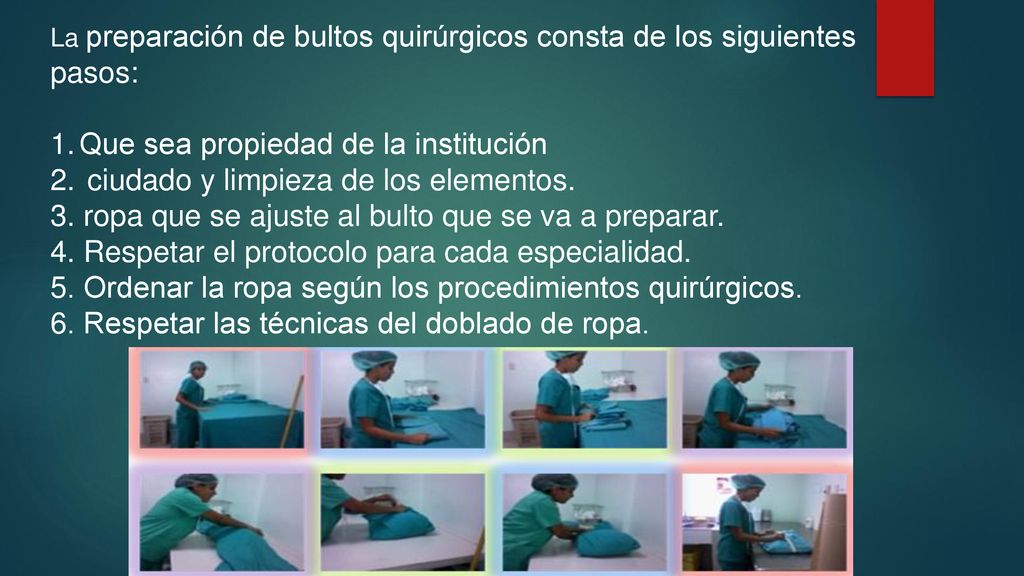 La preparación de bultos quirúrgicos consta de los siguientes pasos:

1. Que sea propiedad de la institución
2. ciudado y limpieza de los elementos.
3. ropa que se ajuste al bulto que se va a preparar.
4. Respetar el protocolo para cada especialidad.
5. Ordenar la ropa según los procedimientos quirúrgicos.
6. Respetar las técnicas del doblado de ropa.